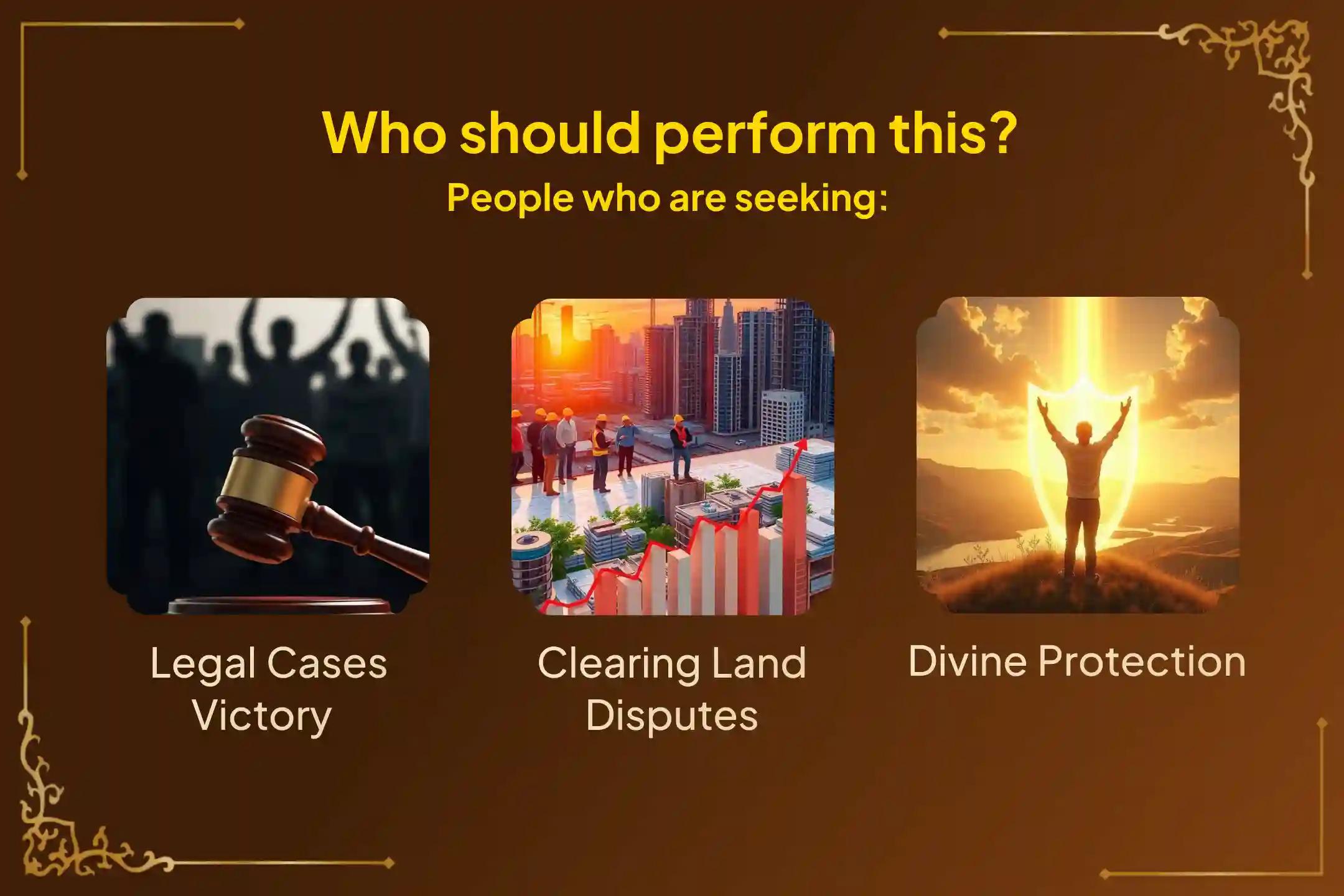 Who should perform this?

People who are seeking:

Legal Cases Victory

Clearing Land Disputes

Divine Protection